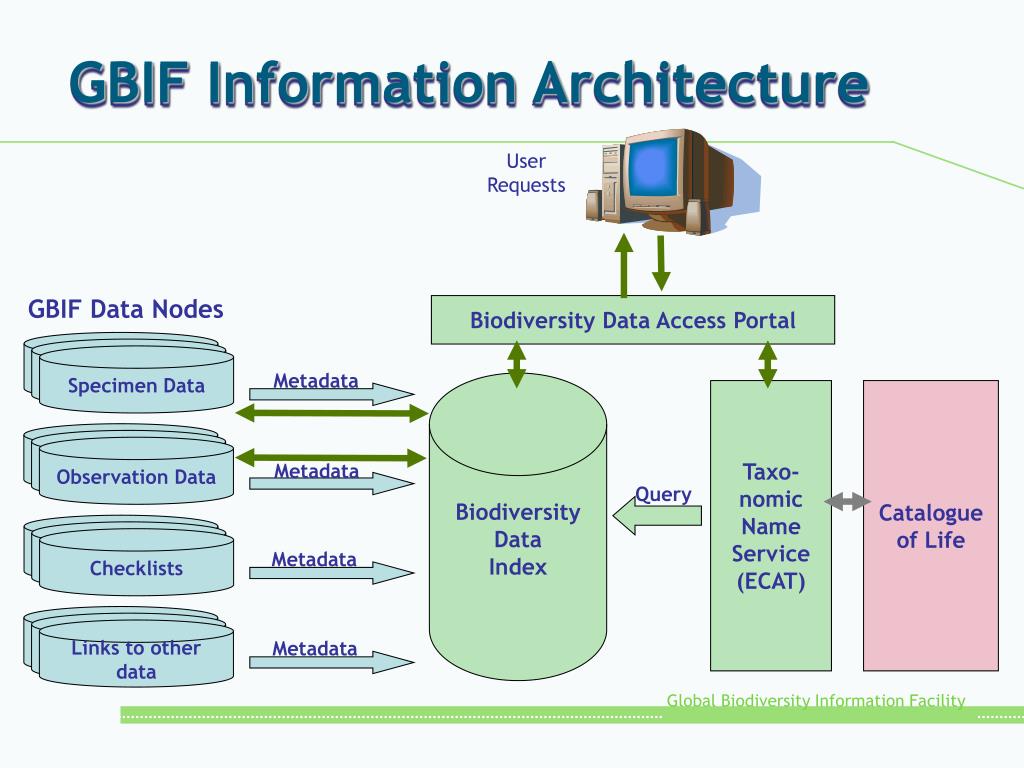 GBIF Information Architecture

User Requests

GBIF Data Nodes

Biodiversity Data Access Portal

Specimen Data

Metadata

Observation Data

Metadata

Checklists

Metadata

Links to other data

Metadata

Biodiversity Data Index

Query

Taxonomic Name Service (ECAT)

Catalogue of Life

Global Biodiversity Information Facility